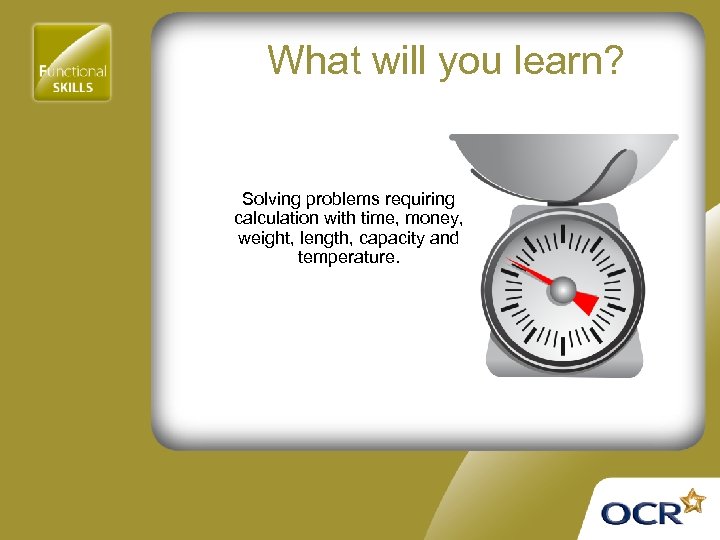 Functional SKILLS

What will you learn?

Solving problems requiring calculation with time, money, weight, length, capacity and temperature.

OCR